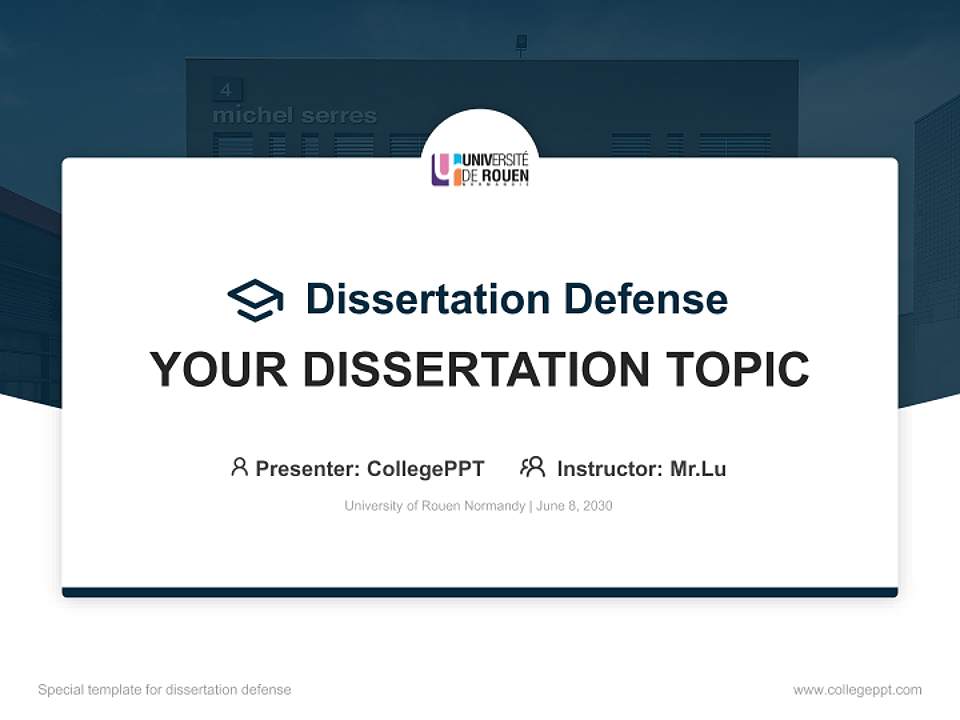 4
michel serres

UNIVERSITÉ DE ROUEN NORMANDIE

Dissertation Defense

YOUR DISSERTATION TOPIC

Presenter: CollegePPT Instructor: Mr.Lu

University of Rouen Normandy | June 8, 2030

Special template for dissertation defense

www.collegeppt.com